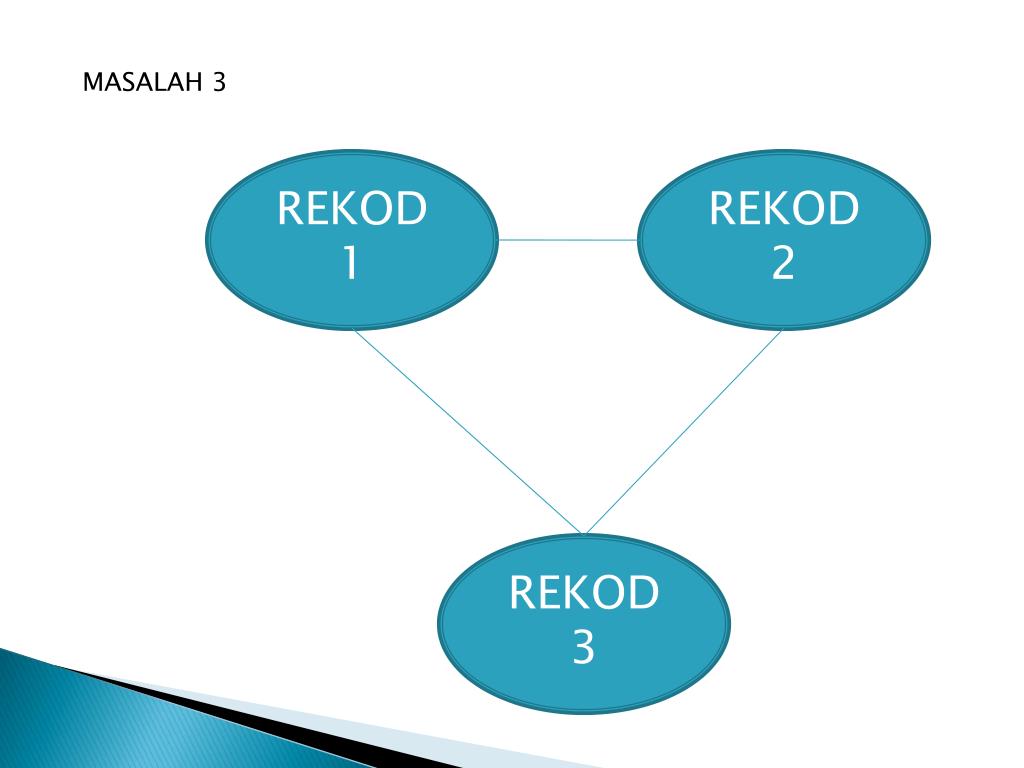 MASALAH 3

REKOD 1

REKOD 2

REKOD 3